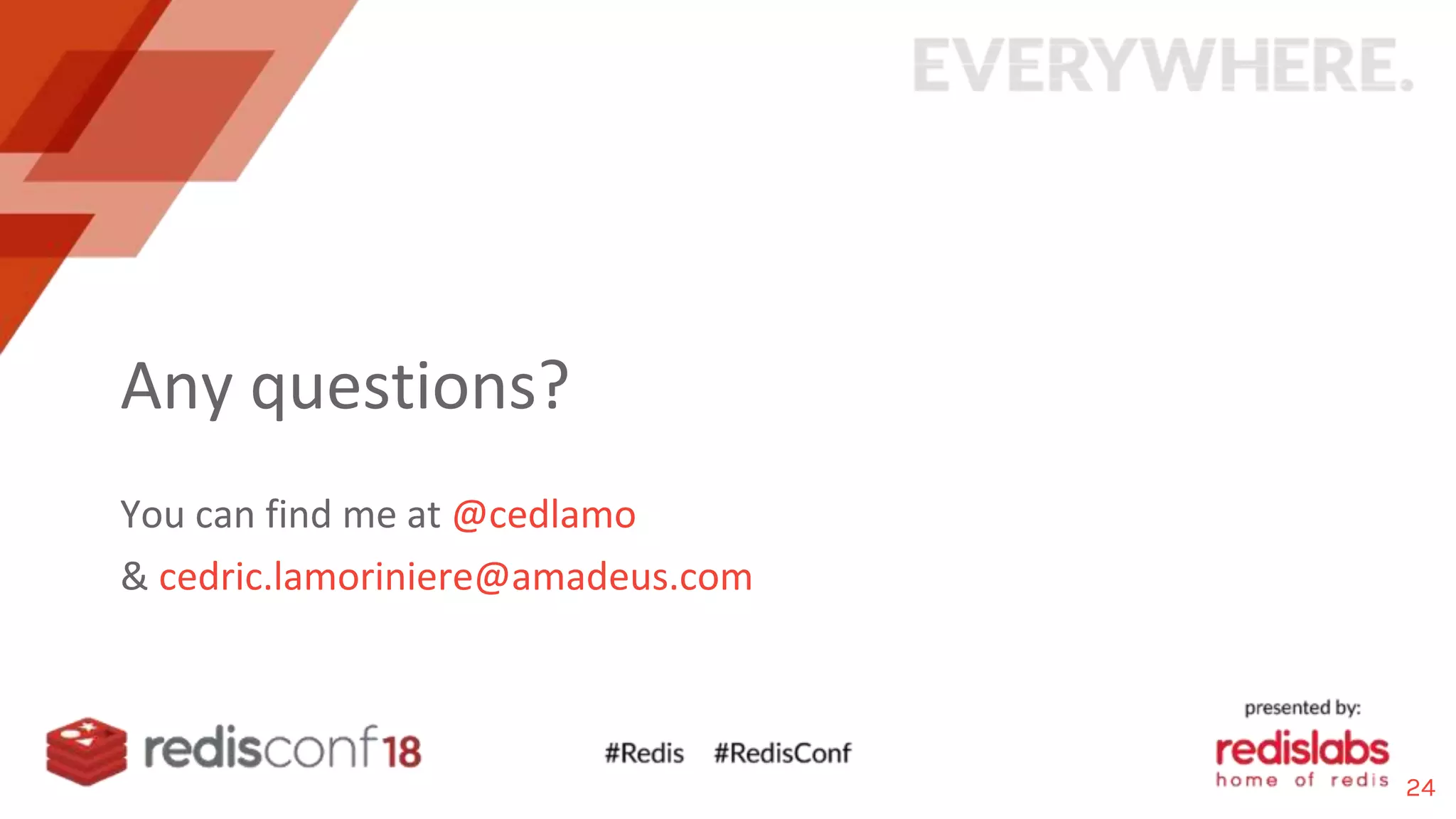 EVERYWHERE.

Any questions?

You can find me at @cedlamo

& cedric.lamoriniere@amadeus.com

redisconf18

#Redis #RedisConf

presented by:

redislabs
home of redis

24